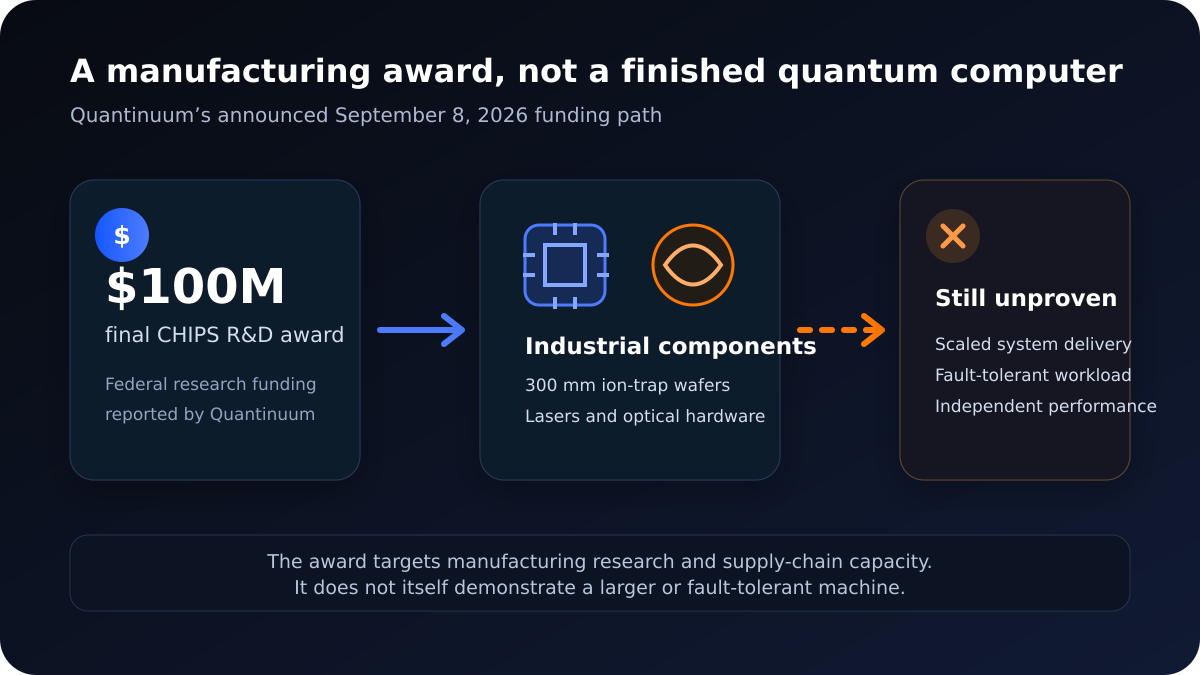 A manufacturing award, not a finished quantum computer

Quantinuum’s announced September 8, 2026 funding path

$

$100M

final CHIPS R&D award

Federal research funding reported by Quantinuum

Industrial components

300 mm ion-trap wafers

Lasers and optical hardware

Still unproven

Scaled system delivery

Fault-tolerant workload

Independent performance

The award targets manufacturing research and supply-chain capacity.
It does not itself demonstrate a larger or fault-tolerant machine.